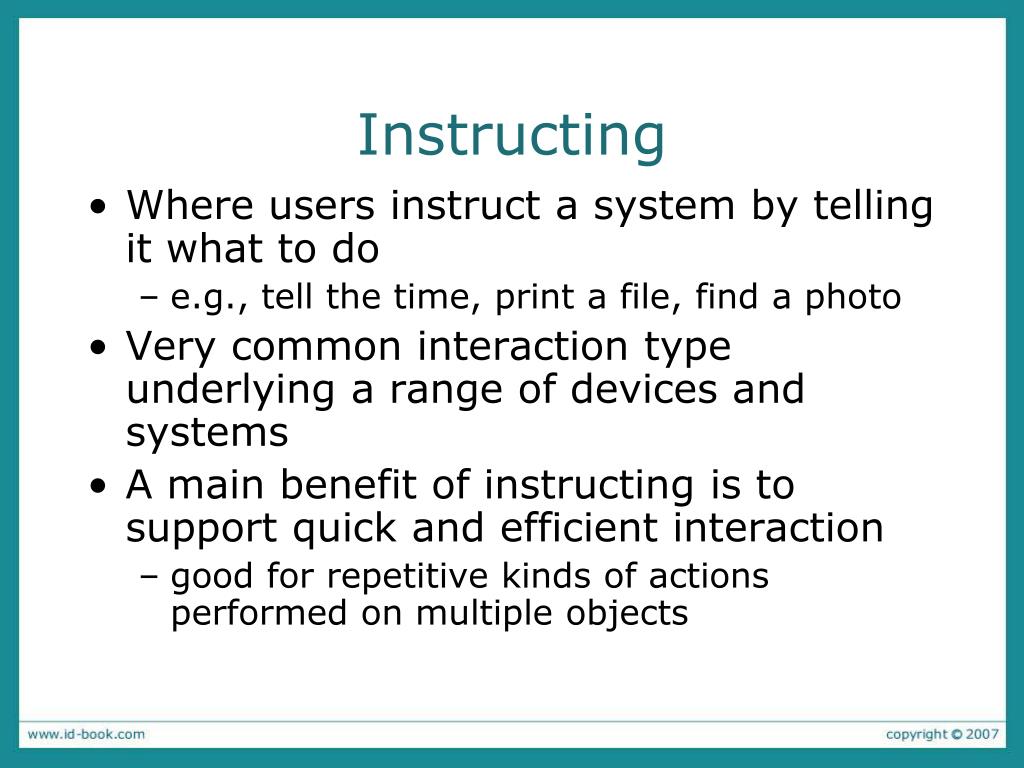 Instructing

• Where users instruct a system by telling it what to do
– e.g., tell the time, print a file, find a photo
• Very common interaction type underlying a range of devices and systems
• A main benefit of instructing is to support quick and efficient interaction
– good for repetitive kinds of actions performed on multiple objects

www.id-book.com

copyright © 2007